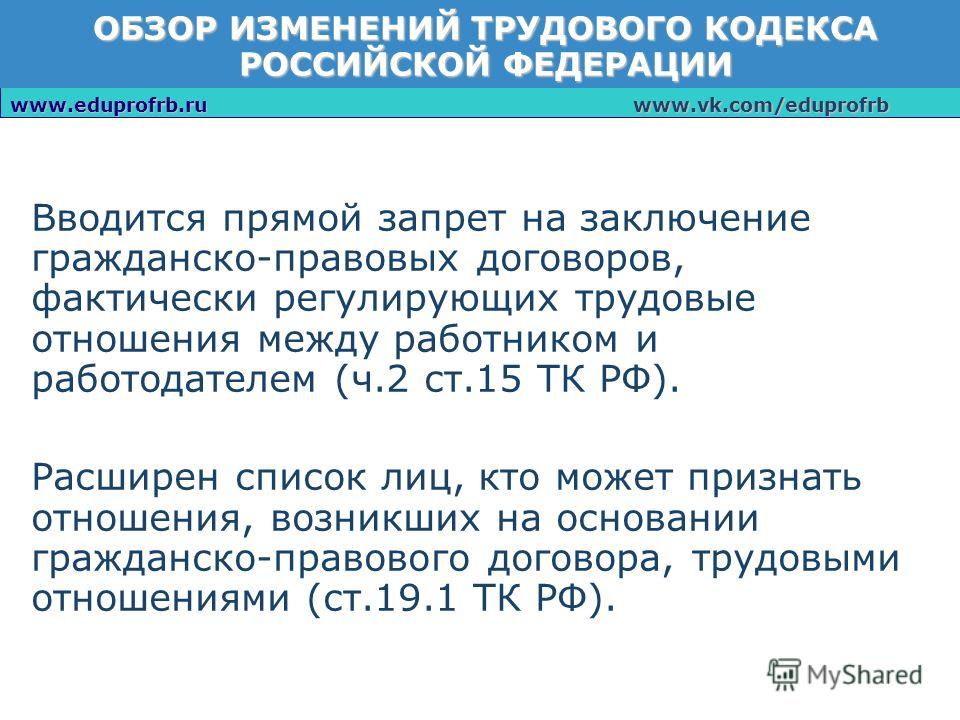 ОБЗОР ИЗМЕНЕНИЙ ТРУДОВОГО КОДЕКСА РОССИЙСКОЙ ФЕДЕРАЦИИ

www.eduprofrb.ru www.vk.com/eduprofrb

Вводится прямой запрет на заключение гражданско-правовых договоров, фактически регулирующих трудовые отношения между работником и работодателем (ч.2 ст.15 ТК РФ).

Расширен список лиц, кто может признать отношения, возникших на основании гражданско-правового договора, трудовыми отношениями (ст.19.1 ТК РФ).

MyShared